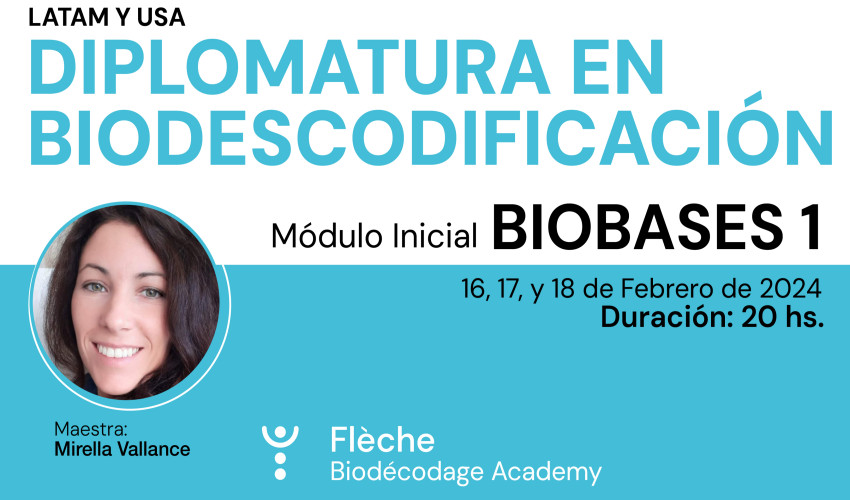 LATAM Y USA
DIPLOMATURA EN BIODESCODIFICACIÓN

Módulo Inicial BIOBASES 1

16, 17, y 18 de Febrero de 2024
Duración: 20 hs.

Maestra:
Mirella Vallance

Flèche
Biodécodage Academy